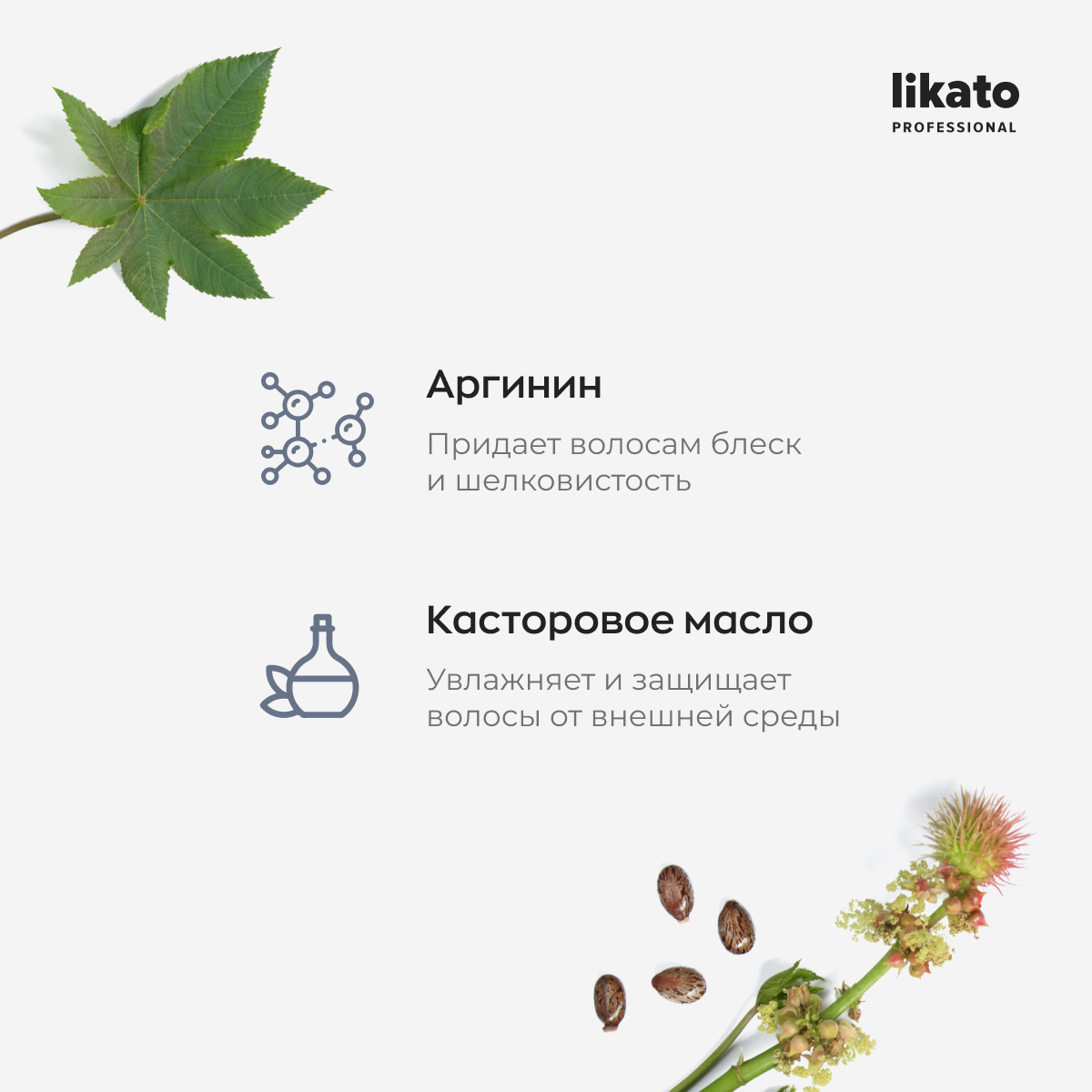 likato
PROFESSIONAL

Аргинин

Придает волосам блеск и шелковистость

Касторовое масло

Увлажняет и защищает волосы от внешней среды